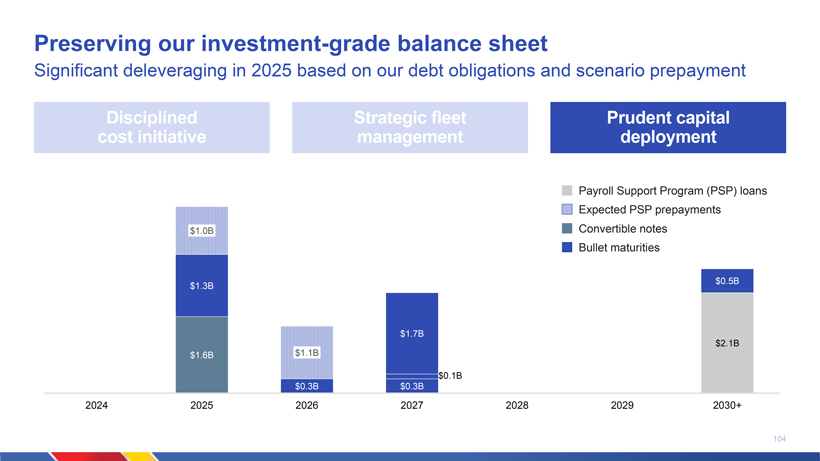 Preserving our investment-grade balance sheet
Significant deleveraging in 2025 based on our debt obligations and scenario prepayment

Disciplined cost initiative

Strategic fleet management

Prudent capital deployment

Payroll Support Program (PSP) loans
Expected PSP prepayments
Convertible notes
Bullet maturities

$1.0B
$1.3B
$1.6B
$1.1B
$0.3B
$1.7B
$0.1B
$0.3B
$0.5B
$2.1B

2024
2025
2026
2027
2028
2029
2030+

104